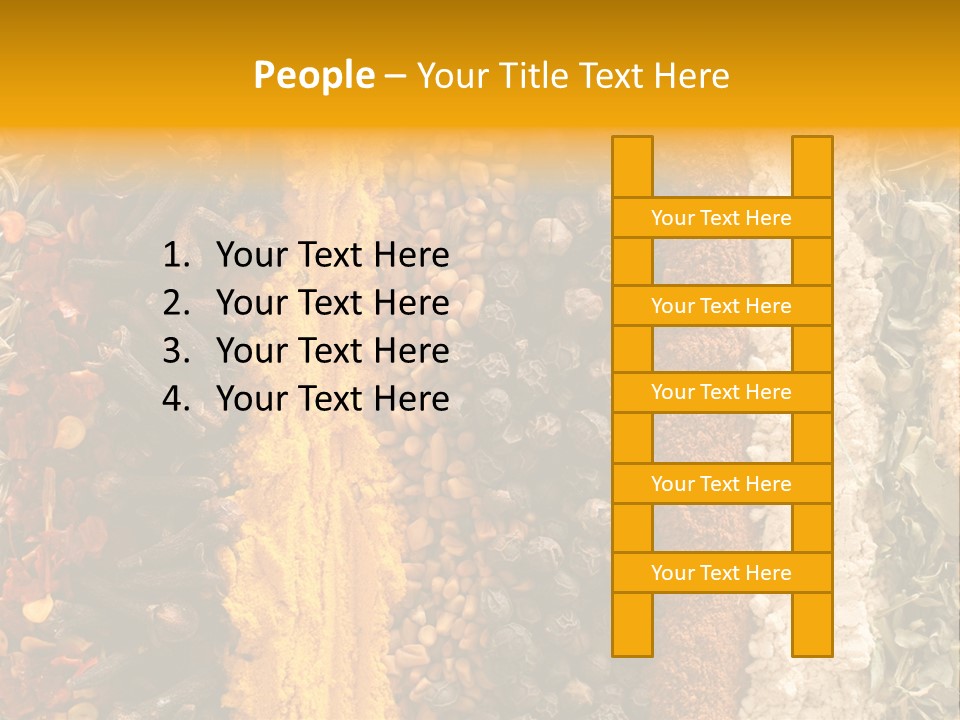 People – Your Title Text Here

1. Your Text Here
2. Your Text Here
3. Your Text Here
4. Your Text Here

Your Text Here

Your Text Here

Your Text Here

Your Text Here

Your Text Here